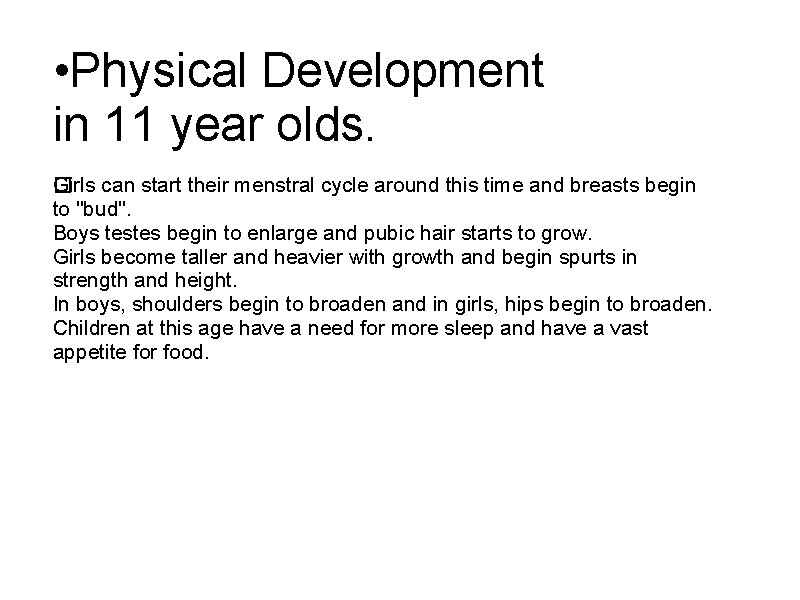 •Physical Development in 11 year olds.

Girls can start their menstral cycle around this time and breasts begin to "bud".
Boys testes begin to enlarge and pubic hair starts to grow.
Girls become taller and heavier with growth and begin spurts in strength and height.
In boys, shoulders begin to broaden and in girls, hips begin to broaden.
Children at this age have a need for more sleep and have a vast appetite for food.